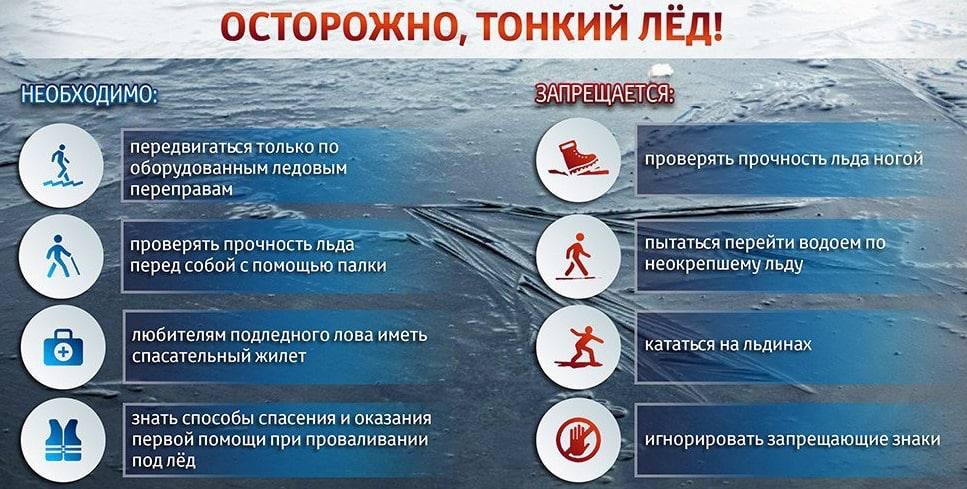 ОСТОРОЖНО, ТОНКИЙ ЛЁД!

НЕОБХОДИМО:

передвигаться только по оборудованным ледовым переправам

проверять прочность льда перед собой с помощью палки

любителям подледного лова иметь спасательный жилет

знать способы спасения и оказания первой помощи при проваливании под лёд

ЗАПРЕЩАЕТСЯ:

проверять прочность льда ногой

пытаться перейти водоем по неокрепшему льду

кататься на льдинах

игнорировать запрещающие знаки